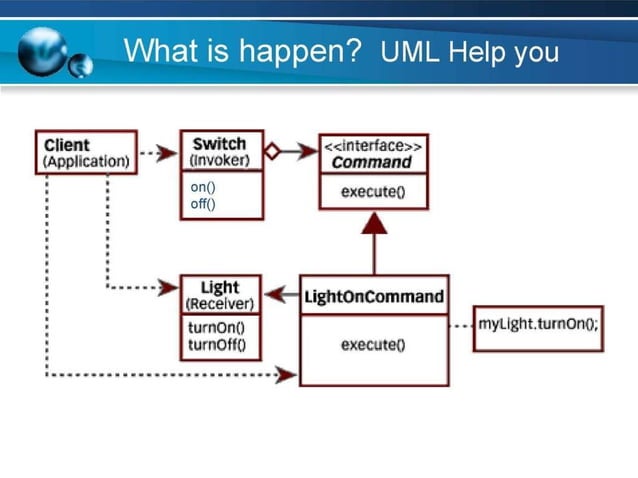 What is happen? UML Help you

Client
(Application)

Switch
(Invoker)

on()
off()

<<interface>>
Command

execute()

Light
(Receiver)

turnOn()
turnOff()

LightOnCommand

execute()

myLight.turnOn();